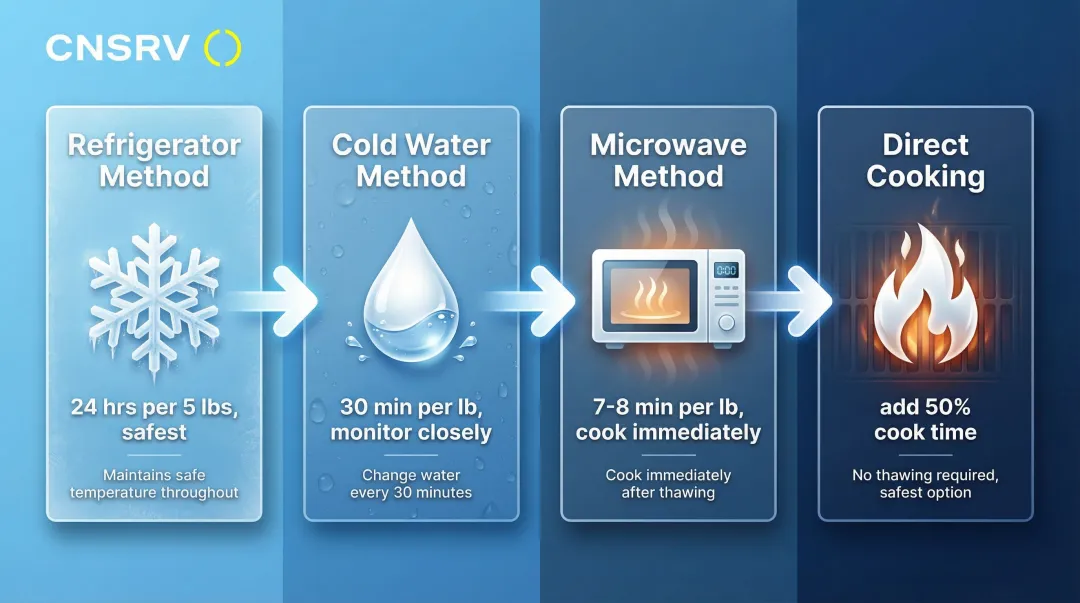 CNSRV

Refrigerator Method

24 hrs per 5 lbs, safest

Maintains safe temperature throughout

Cold Water Method

30 min per lb, monitor closely

Change water every 30 minutes

Microwave Method

0:00

7-8 min per lb, cook immediately

Cook immediately after thawing

Direct Cooking

add 50% cook time

No thawing required, safest option